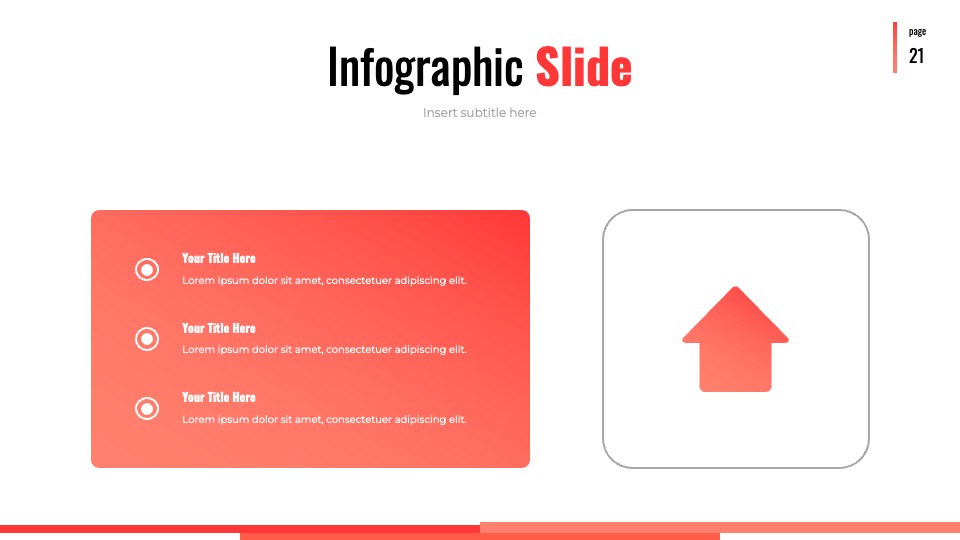 page
21

Infographic Slide

Insert subtitle here

Your Title Here
Lorem ipsum dolor sit amet, consectetuer adipiscing elit.

Your Title Here
Lorem ipsum dolor sit amet, consectetuer adipiscing elit.

Your Title Here
Lorem ipsum dolor sit amet, consectetuer adipiscing elit.